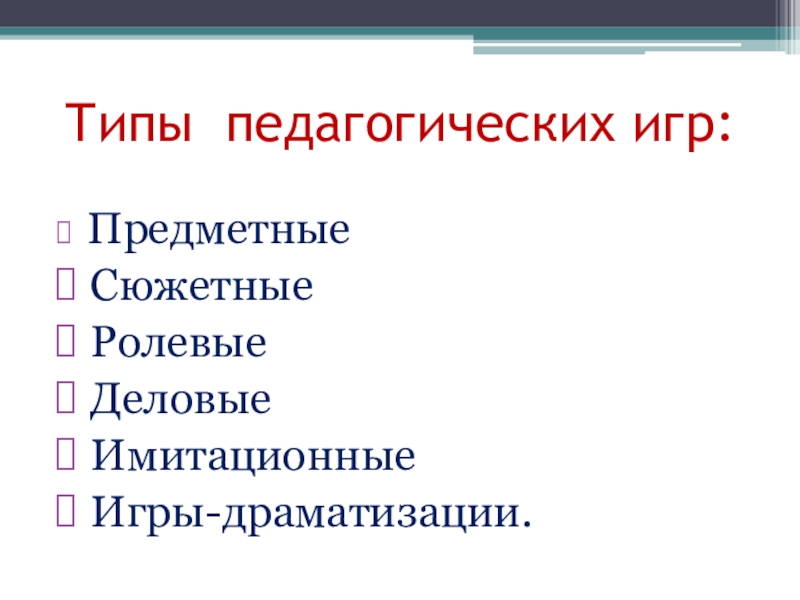 Типы педагогических игр:

Предметные
Сюжетные
Ролевые
Деловые
Имитационные
Игры-драматизации.